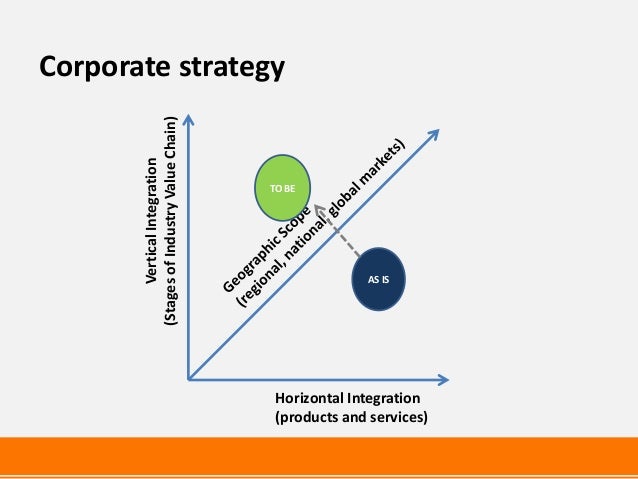 Corporate strategy

Vertical Integration
(Stages of Industry Value Chain)

TO BE

Geographic Scope
(regional, national, global markets)

AS IS

Horizontal Integration
(products and services)